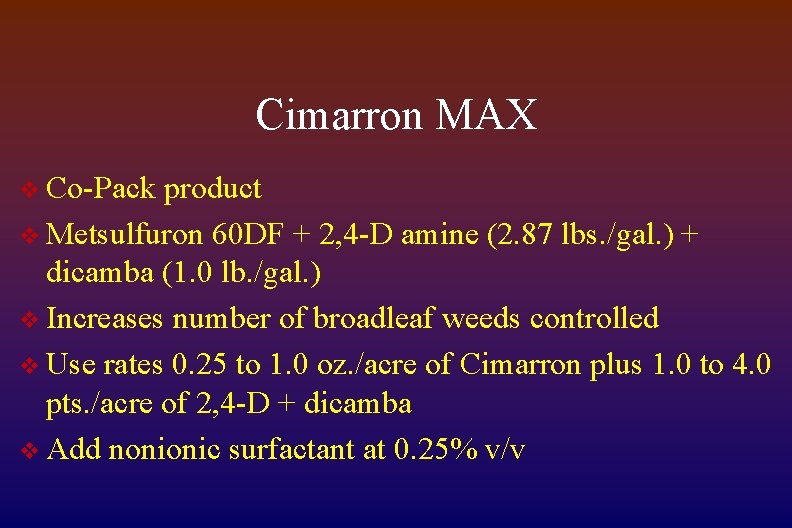 Cimarron MAX

❖ Co-Pack product
❖ Metsulfuron 60DF + 2,4-D amine (2.87 lbs./gal.) + dicamba (1.0 lb./gal.)
❖ Increases number of broadleaf weeds controlled
❖ Use rates 0.25 to 1.0 oz./acre of Cimarron plus 1.0 to 4.0 pts./acre of 2,4-D + dicamba
❖ Add nonionic surfactant at 0.25% v/v